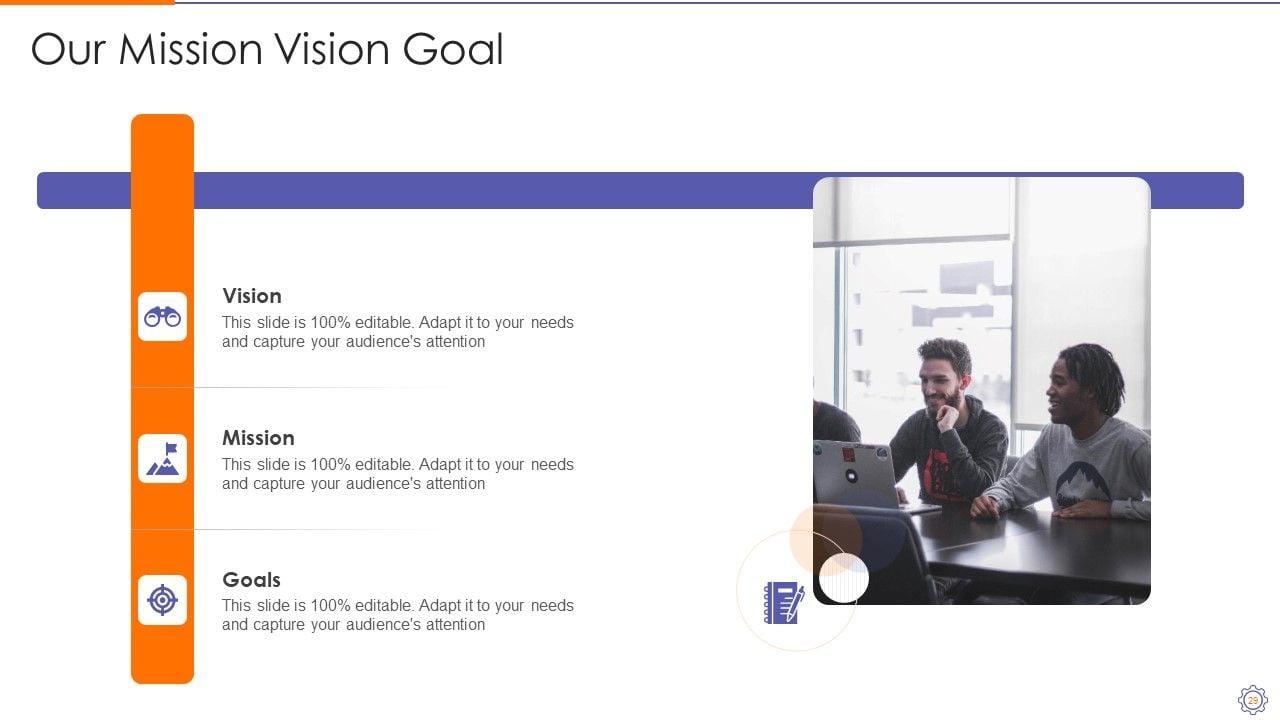 Our Mission Vision Goal

Vision
This slide is 100% editable. Adapt it to your needs and capture your audience's attention

Mission
This slide is 100% editable. Adapt it to your needs and capture your audience's attention

Goals
This slide is 100% editable. Adapt it to your needs and capture your audience's attention

29